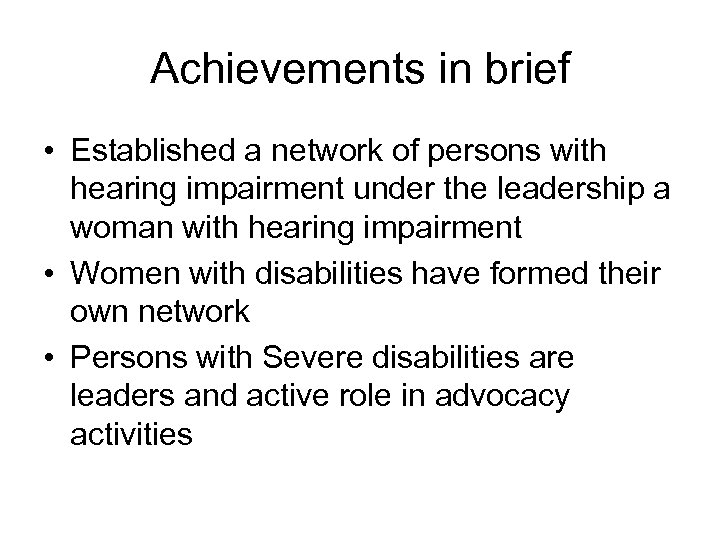 Achievements in brief

• Established a network of persons with hearing impairment under the leadership a woman with hearing impairment
• Women with disabilities have formed their own network
• Persons with Severe disabilities are leaders and active role in advocacy activities